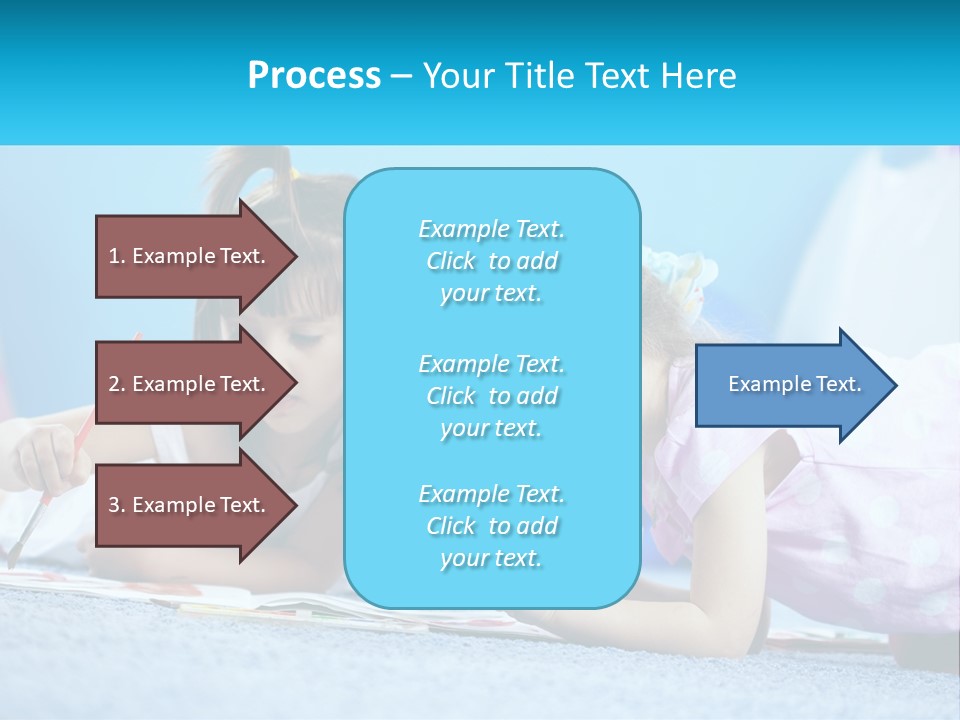 Process – Your Title Text Here

1. Example Text.

2. Example Text.

3. Example Text.

Example Text. Click to add your text.

Example Text. Click to add your text.

Example Text. Click to add your text.

Example Text.